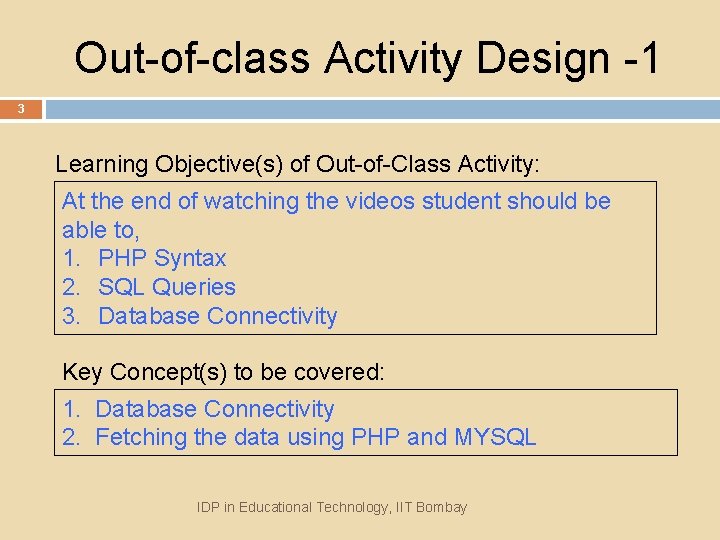 Out-of-class Activity Design -1

3

Learning Objective(s) of Out-of-Class Activity:

At the end of watching the videos student should be able to,
1. PHP Syntax
2. SQL Queries
3. Database Connectivity

Key Concept(s) to be covered:

1. Database Connectivity
2. Fetching the data using PHP and MYSQL

IDP in Educational Technology, IIT Bombay